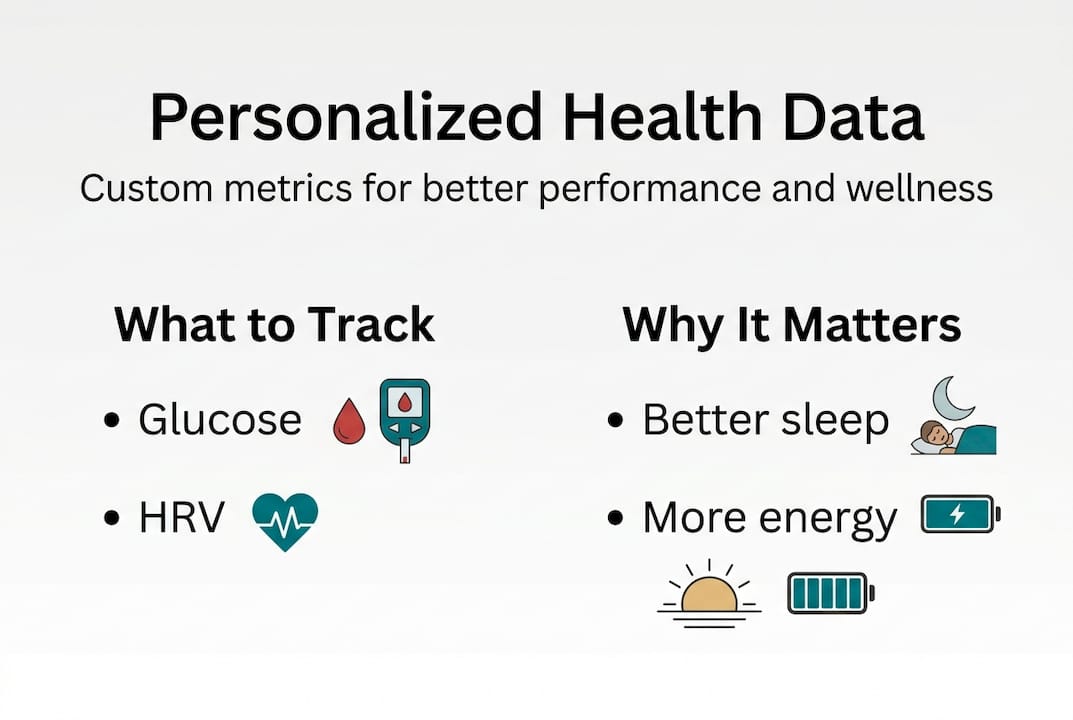 Personalized Health Data

Custom metrics for better performance and wellness

What to Track

• Glucose

• HRV

Why It Matters

• Better sleep

• More energy